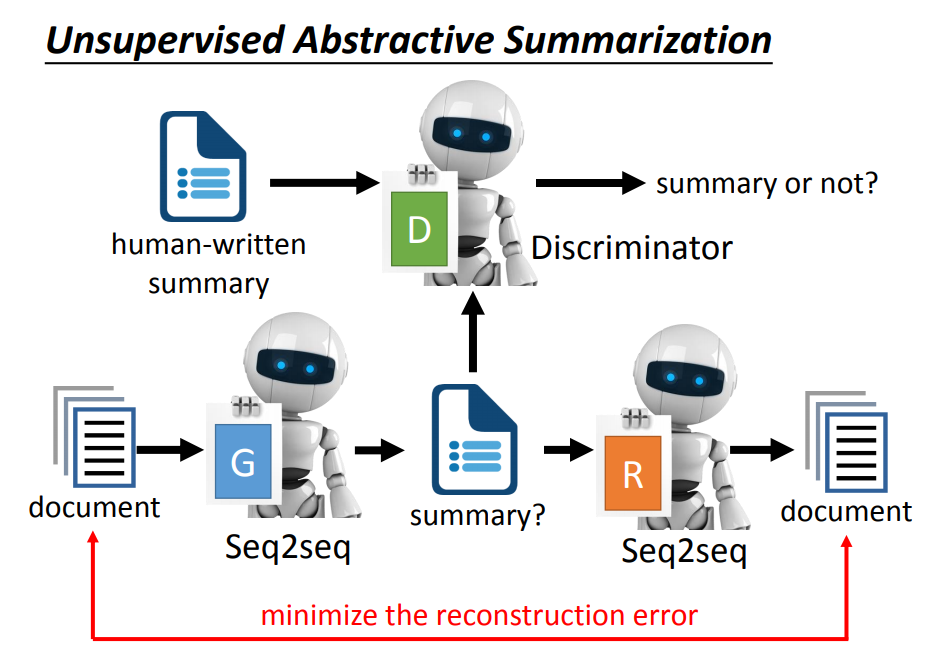 Unsupervised Abstractive Summarization

human-written summary

D

Discriminator

summary or not?

document

G

Seq2seq

summary?

R

Seq2seq

document

minimize the reconstruction error